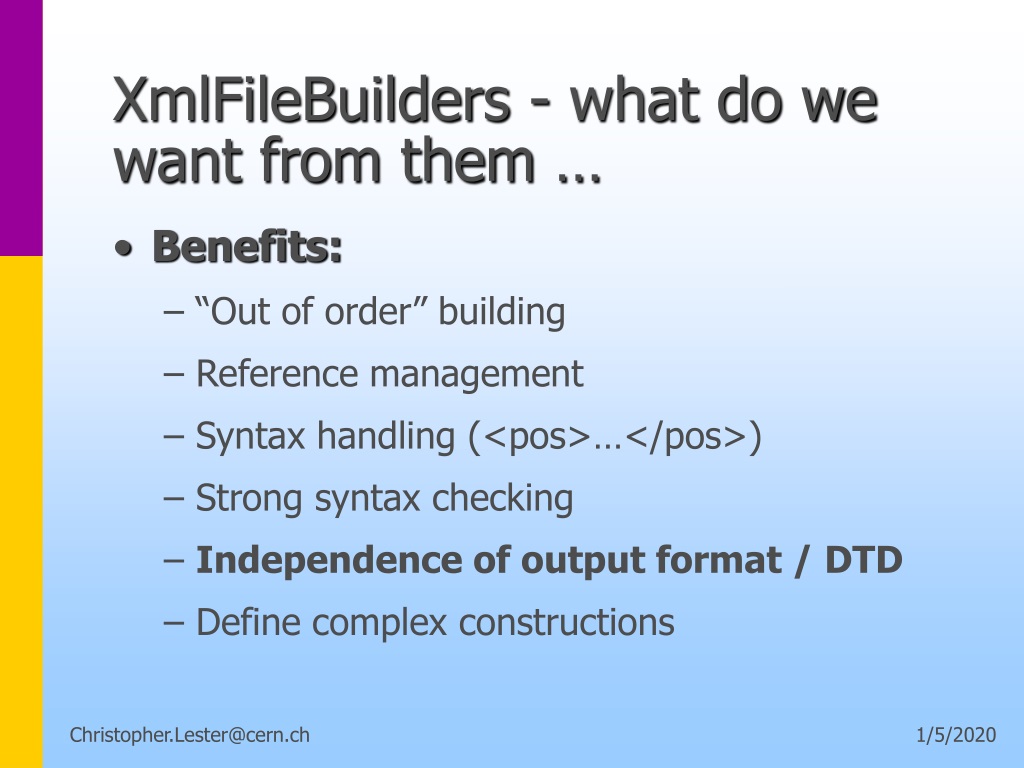 XmlFileBuilders - what do we want from them …

• Benefits:

– “Out of order” building

– Reference management

– Syntax handling (<pos>…</pos>)

– Strong syntax checking

– Independence of output format / DTD

– Define complex constructions

Christopher.Lester@cern.ch

1/5/2020